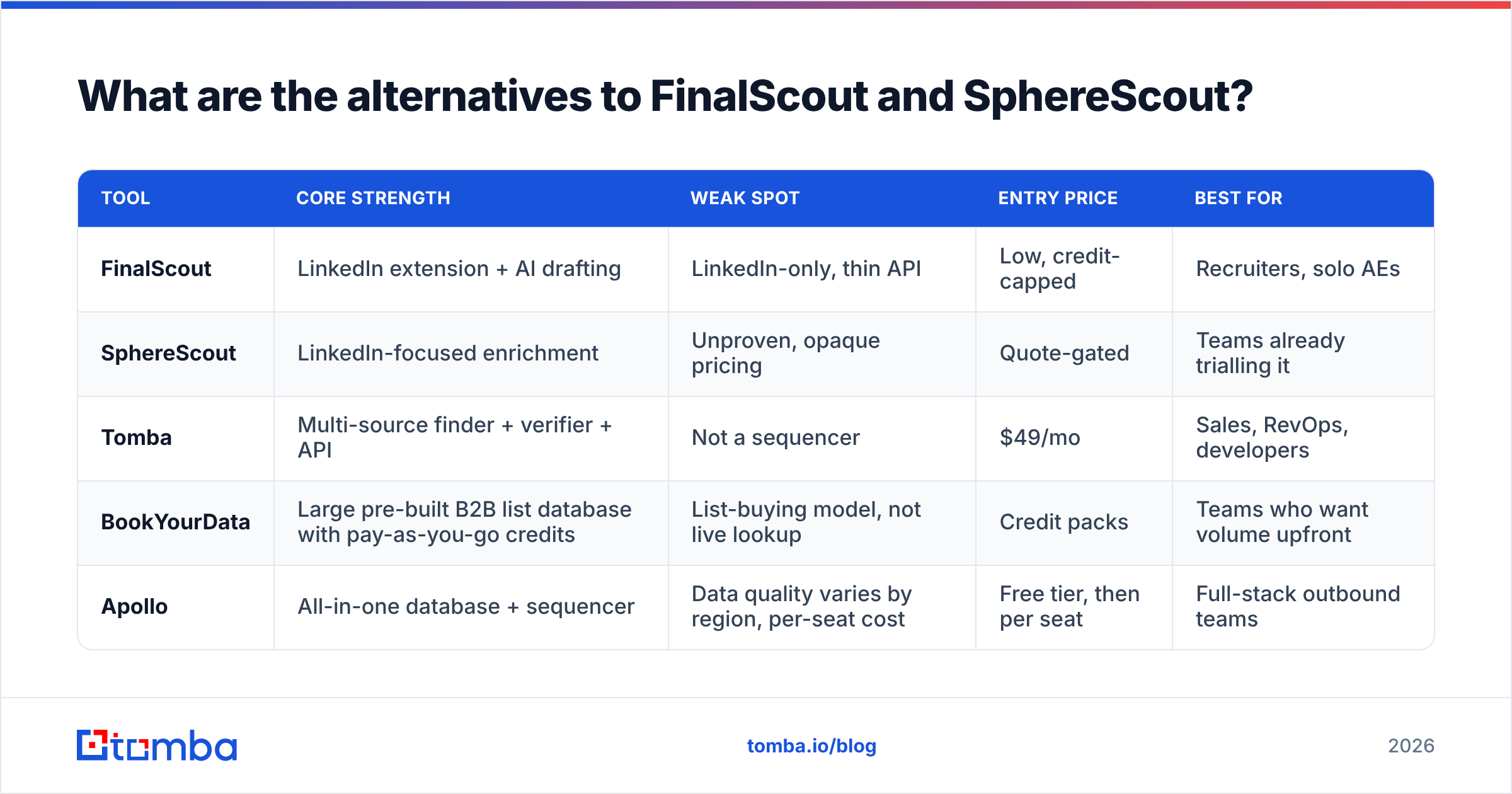 What are the alternatives to FinalScout and SphereScout?

| TOOL | CORE STRENGTH | WEAK SPOT | ENTRY PRICE | BEST FOR |
|---|---|---|---|---|
| FinalScout | LinkedIn extension + AI drafting | LinkedIn-only, thin API | Low, credit-capped | Recruiters, solo AEs |
| SphereScout | LinkedIn-focused enrichment | Unproven, opaque pricing | Quote-gated | Teams already trialling it |
| Tomba | Multi-source finder + verifier + API | Not a sequencer | \$49/mo | Sales, RevOps, developers |
| BookYourData | Large pre-built B2B list database with pay-as-you-go credits | List-buying model, not live lookup | Credit packs | Teams who want volume upfront |
| Apollo | All-in-one database + sequencer | Data quality varies by region, per-seat cost | Free tier, then per seat | Full-stack outbound teams |

tomba

tomba.io/blog

2026